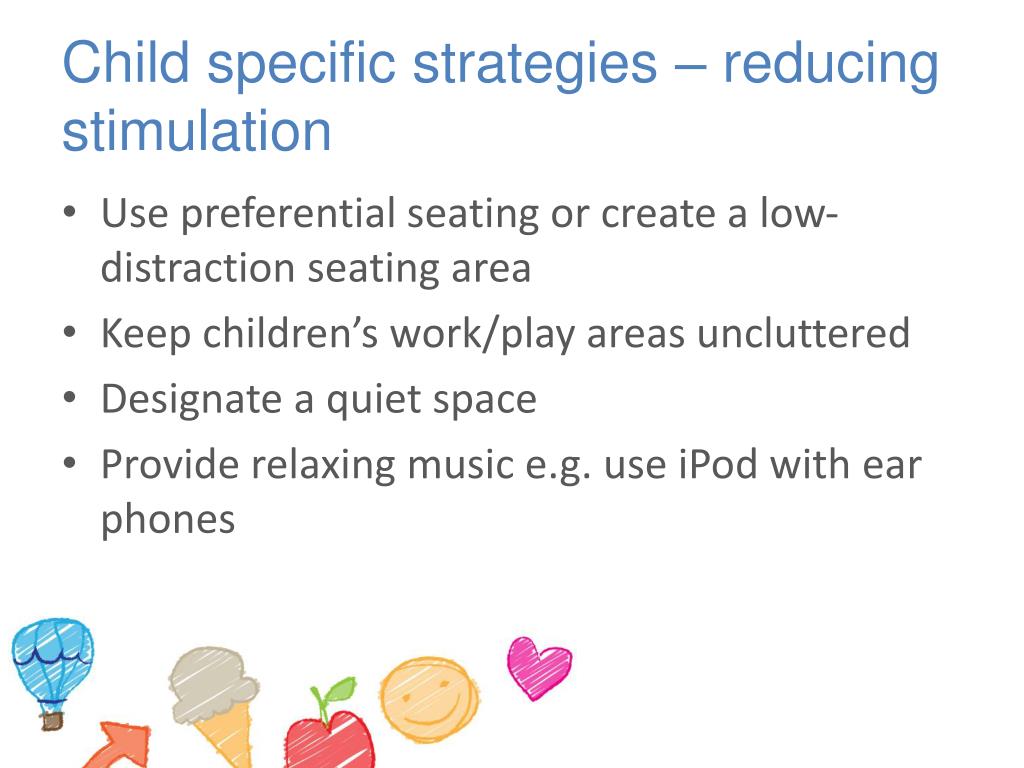 Child specific strategies – reducing stimulation

• Use preferential seating or create a low-distraction seating area
• Keep children's work/play areas uncluttered
• Designate a quiet space
• Provide relaxing music e.g. use iPod with ear phones